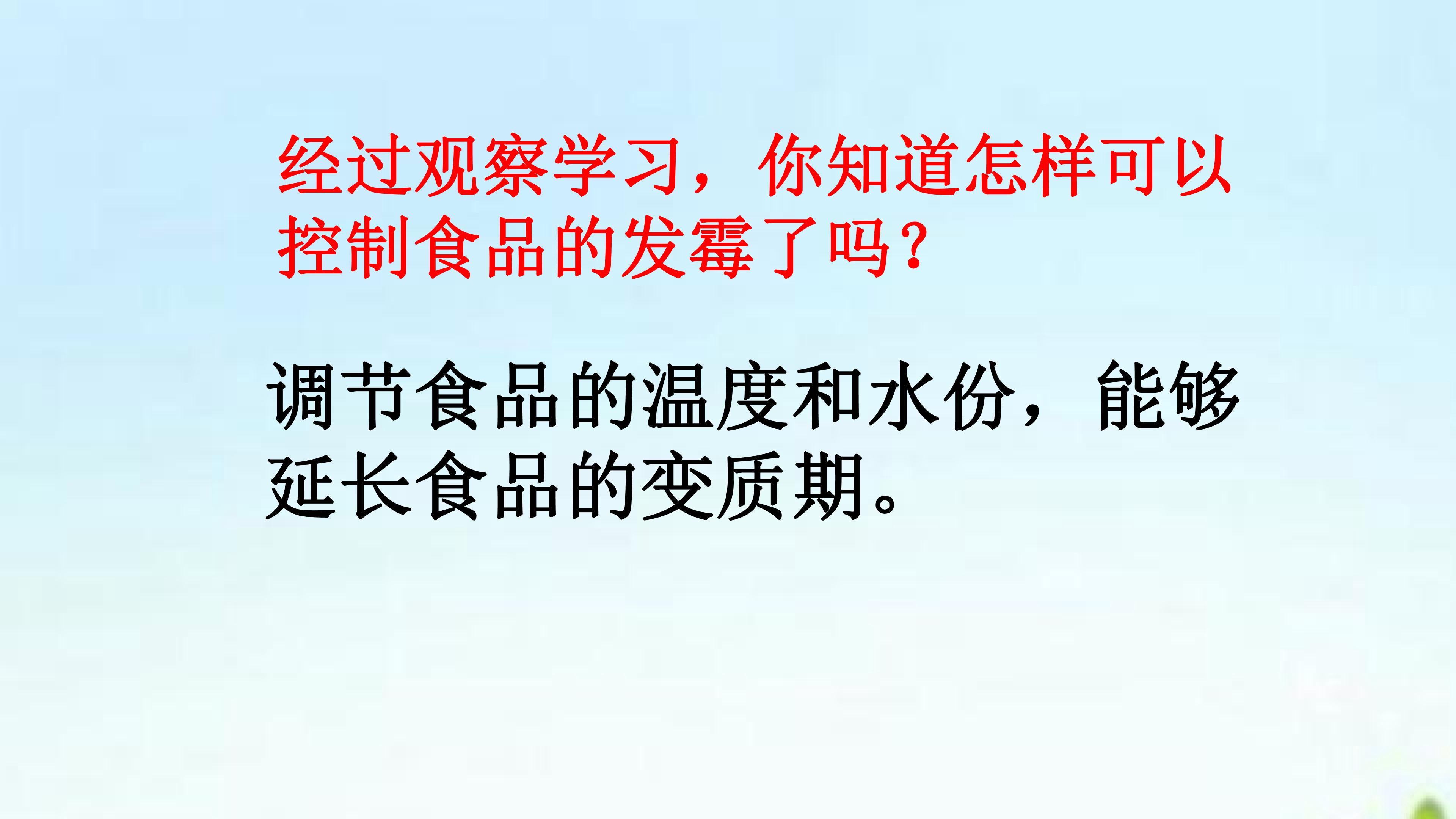 经过观察学习，你知道怎样可以控制食品的发霉了吗？

调节食品的温度和水份，能够延长食品的变质期。